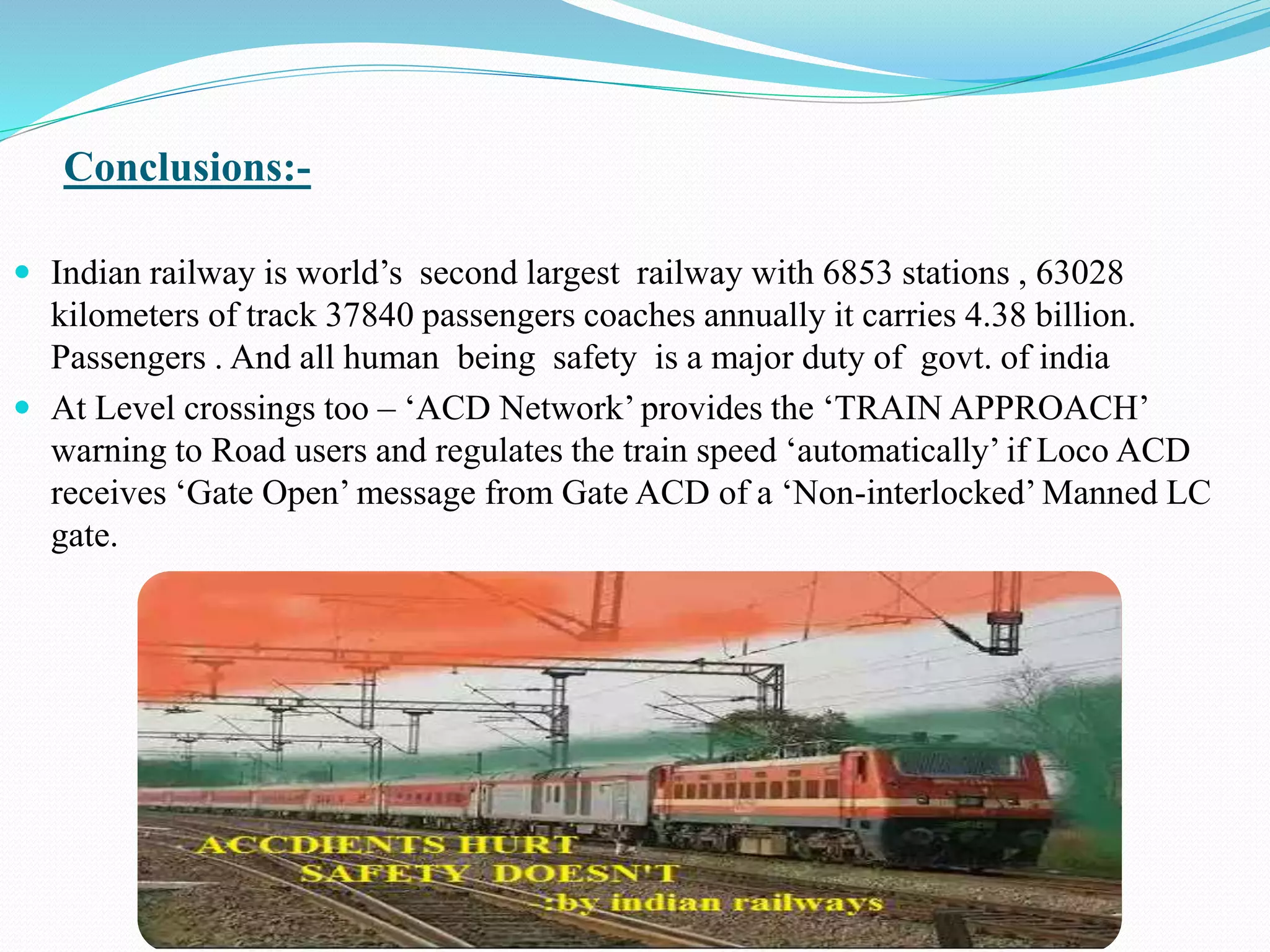 Conclusions:-

Indian railway is world’s second largest railway with 6853 stations , 63028 kilometers of track 37840 passengers coaches annually it carries 4.38 billion. Passengers . And all human being safety is a major duty of govt. of india

At Level crossings too – ‘ACD Network’ provides the ‘TRAIN APPROACH’ warning to Road users and regulates the train speed ‘automatically’ if Loco ACD receives ‘Gate Open’ message from Gate ACD of a ‘Non-interlocked’ Manned LC gate.

ACCDIENTS HURT
SAFETY DOESN'T
-:by indian railways